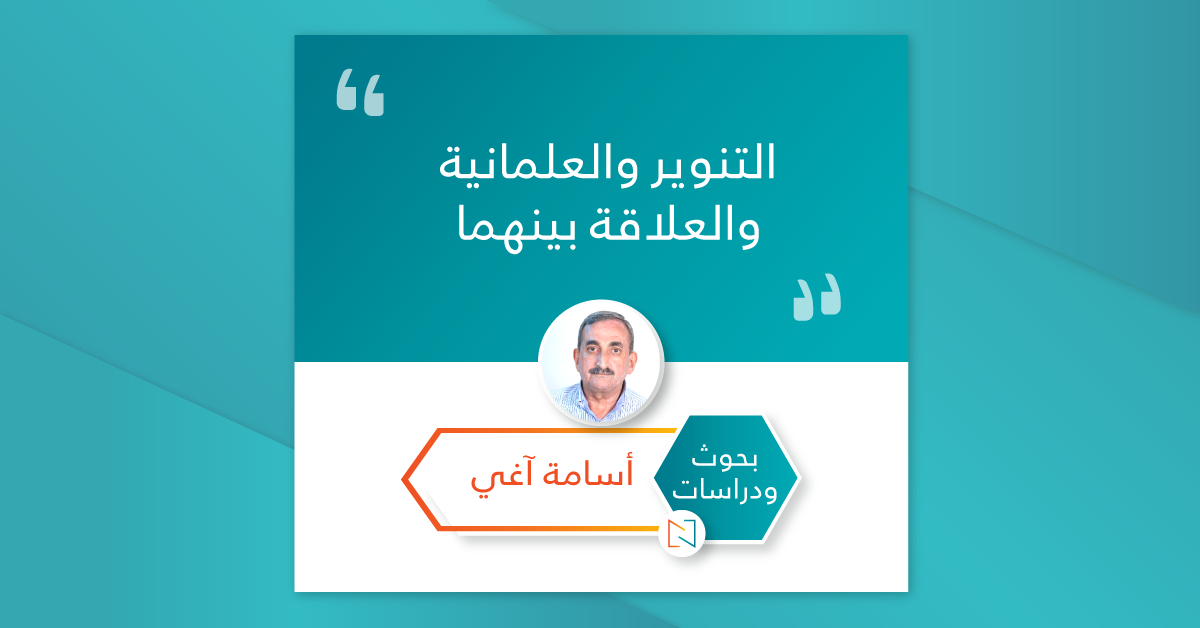 التنوير والعلمانية والعلاقة بينهما

بحوث ودراسات

أسامة آغي